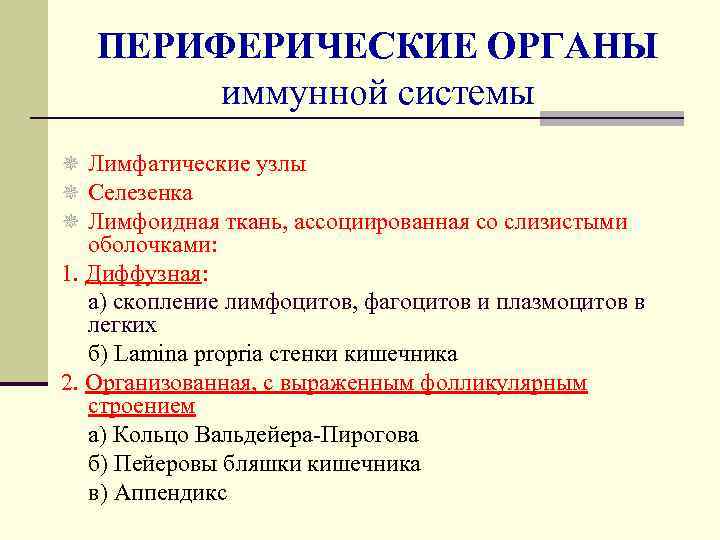 ПЕРИФЕРИЧЕСКИЕ ОРГАНЫ иммунной системы

Лимфатические узлы
Селезенка
Лимфоидная ткань, ассоциированная со слизистыми оболочками:

1. Диффузная:
а) скопление лимфоцитов, фагоцитов и плазмоцитов в легких
б) Lamina propria стенки кишечника

2. Организованная, с выраженным фолликулярным строением
а) Кольцо Вальдейера-Пирогова
б) Пейеровы бляшки кишечника
в) Аппендикс